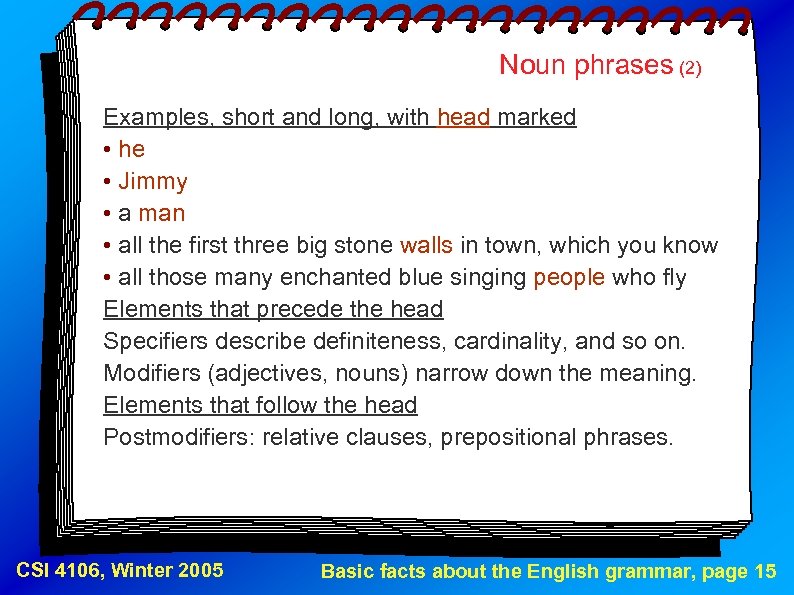 Noun phrases (2)

Examples, short and long, with head marked

• he
• Jimmy
• a man
• all the first three big stone walls in town, which you know
• all those many enchanted blue singing people who fly

Elements that precede the head

Specifiers describe definiteness, cardinality, and so on.
Modifiers (adjectives, nouns) narrow down the meaning.

Elements that follow the head

Postmodifiers: relative clauses, prepositional phrases.

CSI 4106, Winter 2005

Basic facts about the English grammar, page 15